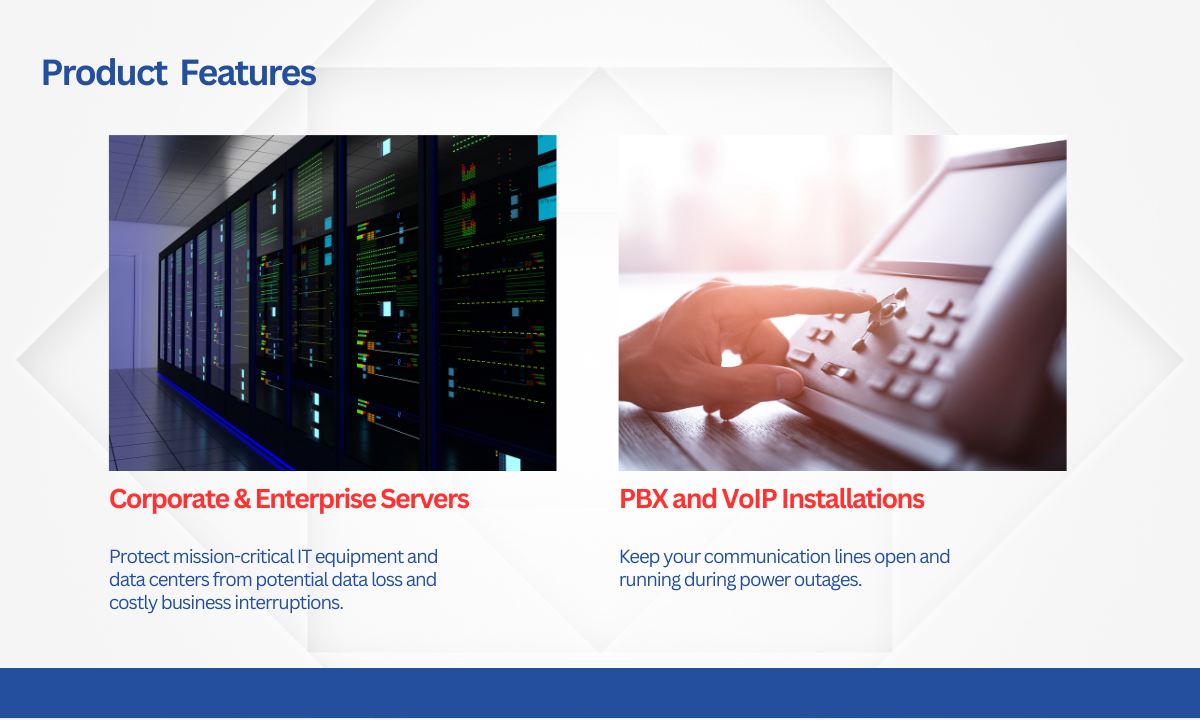 Product Features

Corporate & Enterprise Servers

Protect mission-critical IT equipment and data centers from potential data loss and costly business interruptions.

PBX and VoIP Installations

Keep your communication lines open and running during power outages.